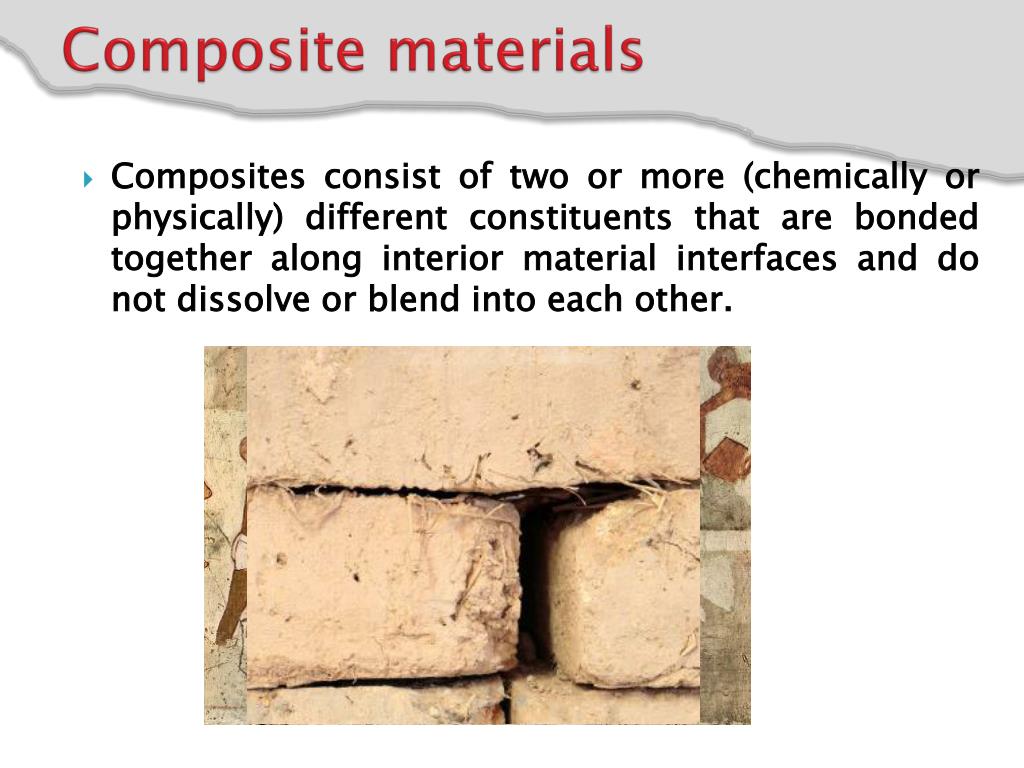 Composite materials

Composites consist of two or more (chemically or physically) different constituents that are bonded together along interior material interfaces and do not dissolve or blend into each other.